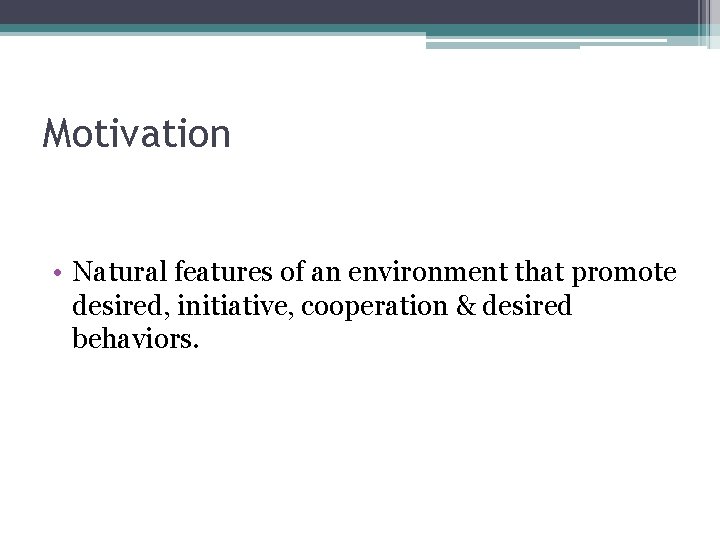 Motivation

• Natural features of an environment that promote desired, initiative, cooperation & desired behaviors.